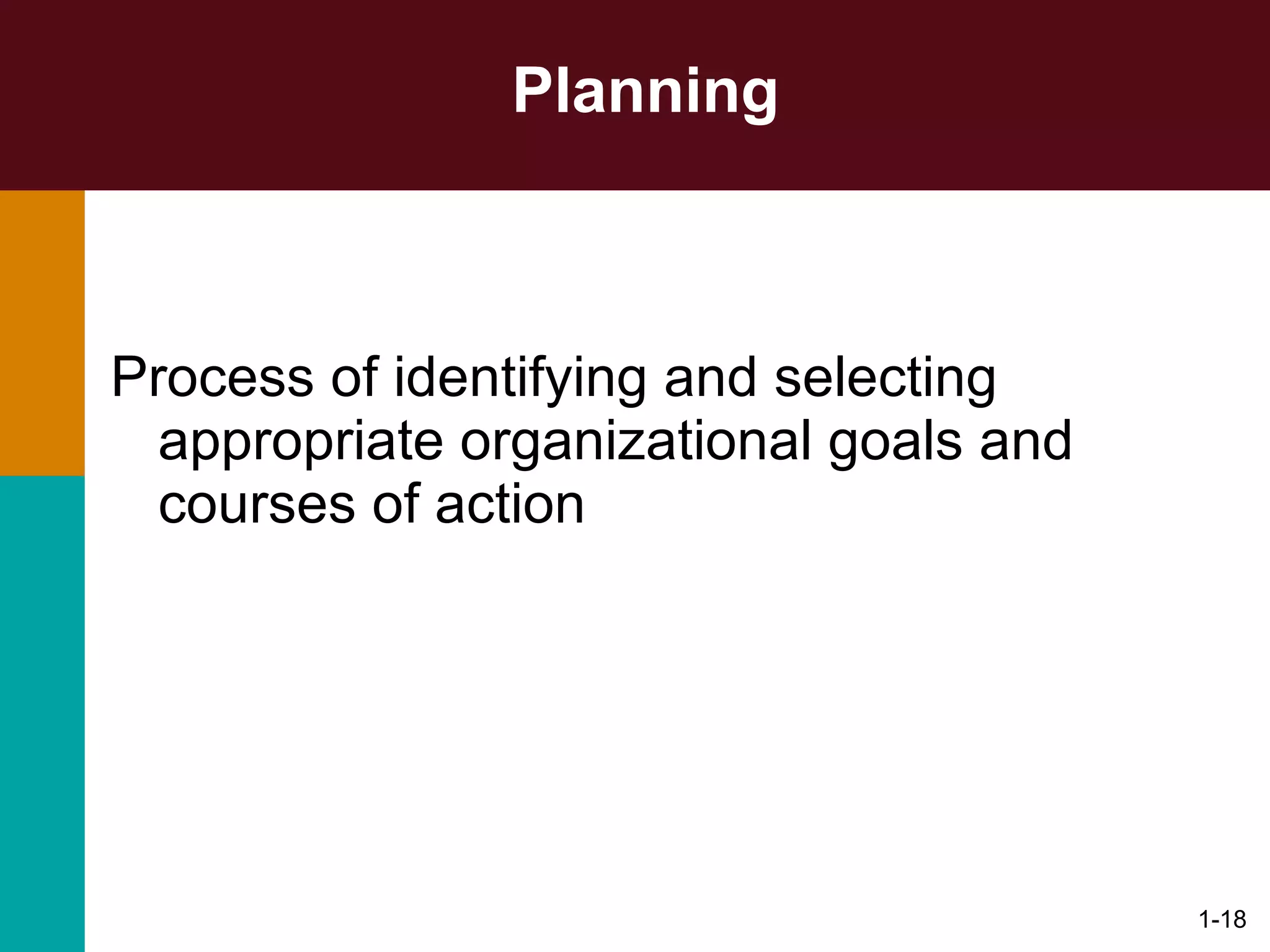 Planning

Process of identifying and selecting appropriate organizational goals and courses of action

1-18